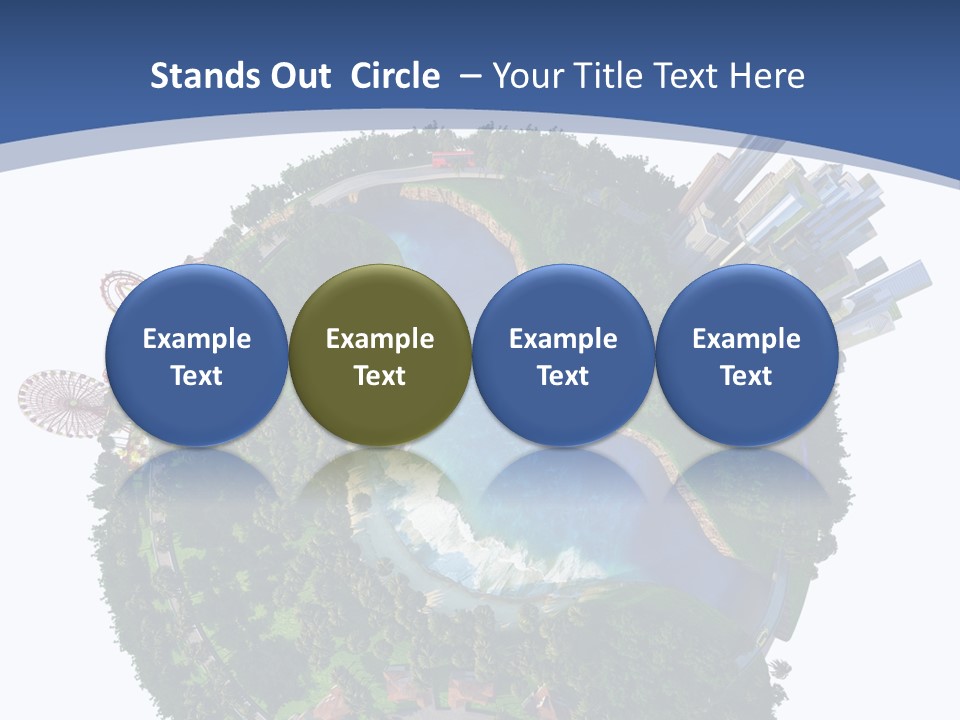 Stands Out Circle – Your Title Text Here

Example Text

Example Text

Example Text

Example Text